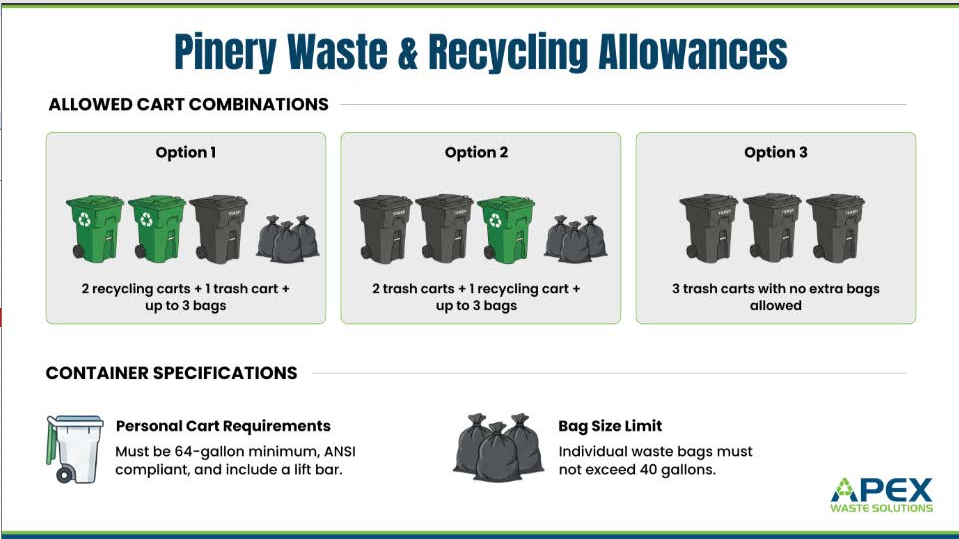 Pinery Waste & Recycling Allowances

ALLOWED CART COMBINATIONS

Option 1

2 recycling carts + 1 trash cart + up to 3 bags

Option 2

2 trash carts + 1 recycling cart + up to 3 bags

Option 3

3 trash carts with no extra bags allowed

CONTAINER SPECIFICATIONS

Personal Cart Requirements

Must be 64-gallon minimum, ANSI compliant, and include a lift bar.

Bag Size Limit

Individual waste bags must not exceed 40 gallons.

APEX
WASTE SOLUTIONS